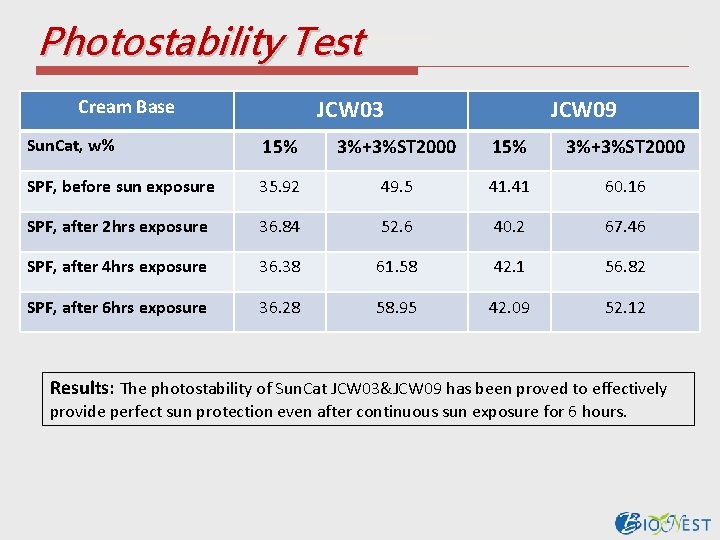 Photostability Test

| Cream Base | JCW03 |  | JCW09 |  |
|---|---|---|---|---|
| SunCat, w% | 15% | 3%+3%ST2000 | 15% | 3%+3%ST2000 |
| SPF, before sun exposure | 35.92 | 49.5 | 41.41 | 60.16 |
| SPF, after 2hrs exposure | 36.84 | 52.6 | 40.2 | 67.46 |
| SPF, after 4hrs exposure | 36.38 | 61.58 | 42.1 | 56.82 |
| SPF, after 6hrs exposure | 36.28 | 58.95 | 42.09 | 52.12 |

Results: The photostability of SunCat JCW03&JCW09 has been proved to effectively provide perfect sun protection even after continuous sun exposure for 6 hours.

BIONEST